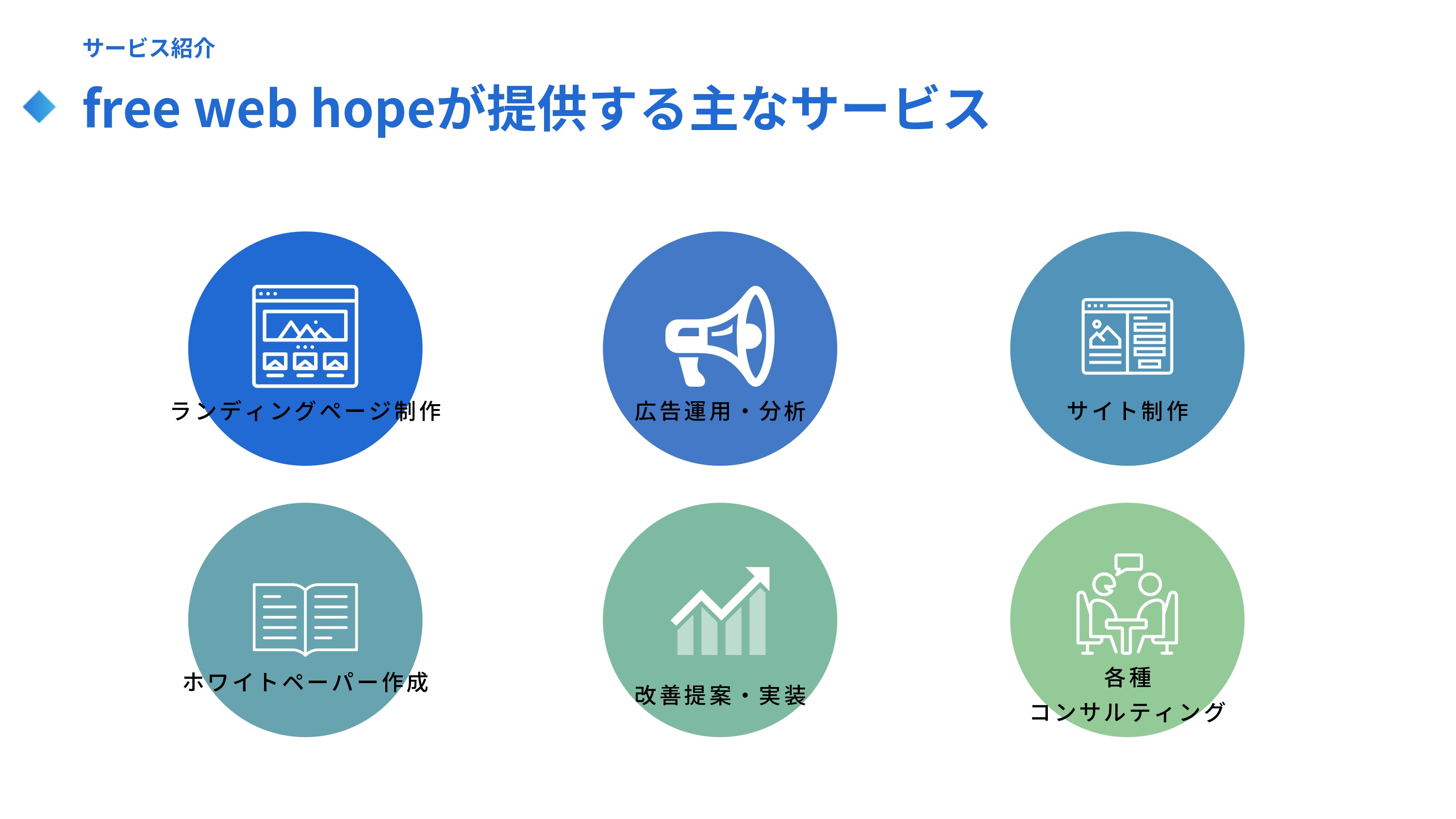 サービス紹介

free web hopeが提供する主なサービス

ランディングページ制作

広告運用・分析

サイト制作

ホワイトペーパー作成

改善提案・実装

各種
コンサルティング